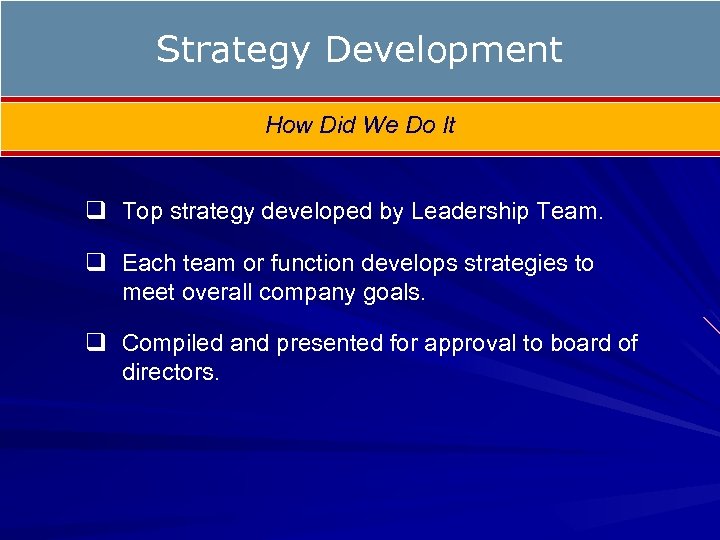 Strategy Development

How Did We Do It

❑ Top strategy developed by Leadership Team.

❑ Each team or function develops strategies to meet overall company goals.

❑ Compiled and presented for approval to board of directors.